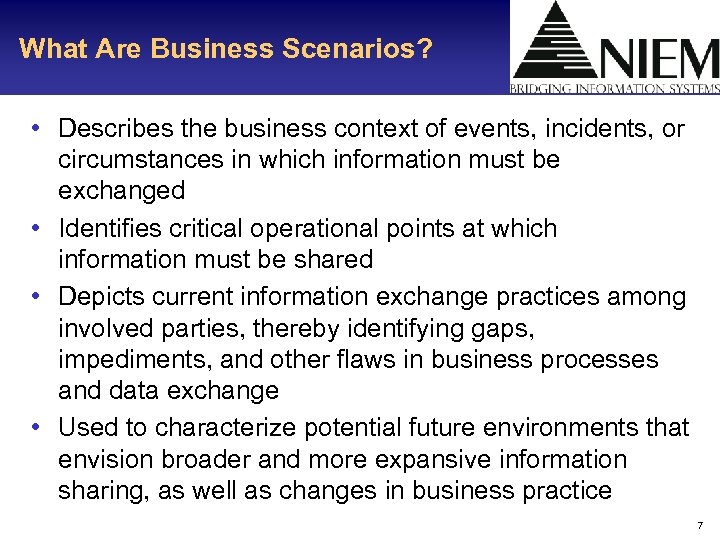 What Are Business Scenarios?

NIEM
BRIDGING INFORMATION SYSTEMS

• Describes the business context of events, incidents, or circumstances in which information must be exchanged

• Identifies critical operational points at which information must be shared

• Depicts current information exchange practices among involved parties, thereby identifying gaps, impediments, and other flaws in business processes and data exchange

• Used to characterize potential future environments that envision broader and more expansive information sharing, as well as changes in business practice

7